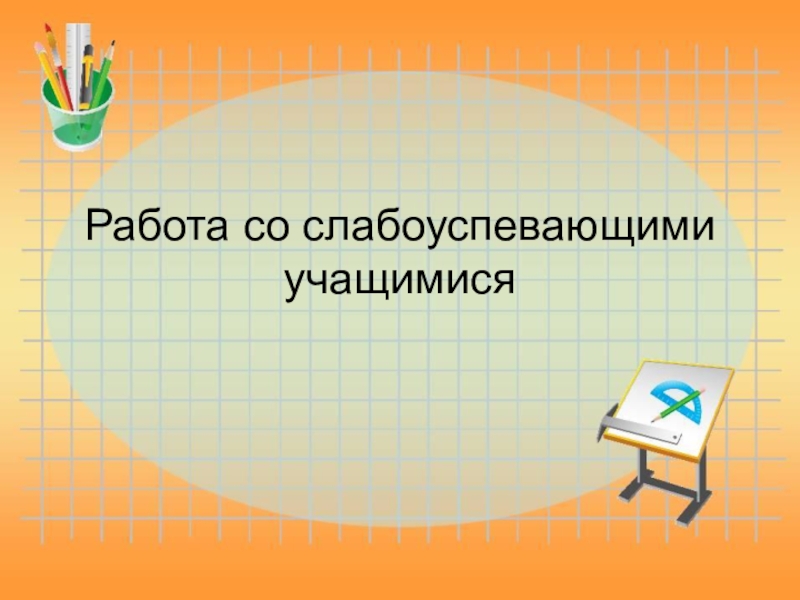 Работа со слабоуспевающими учащимися